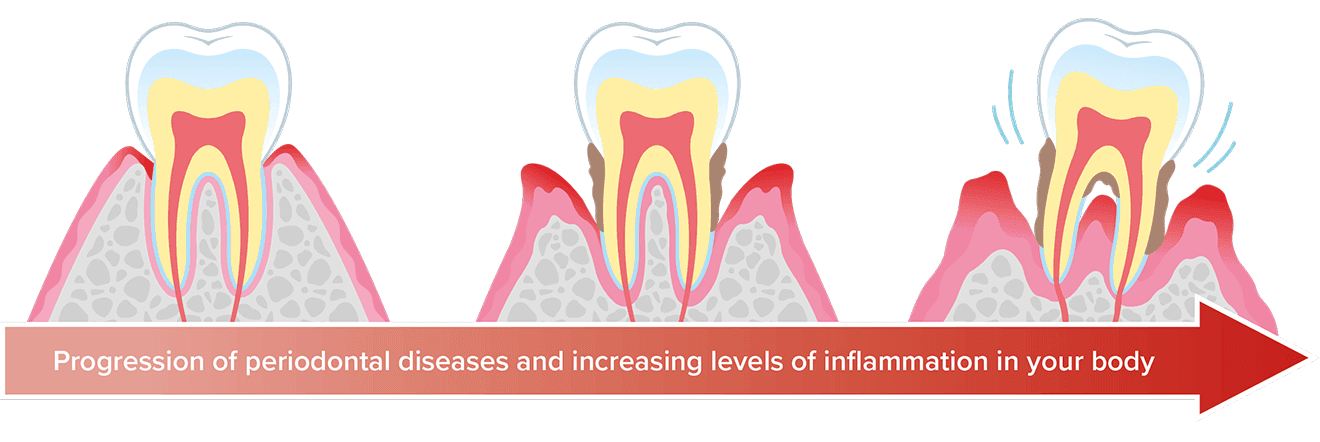 Progression of periodontal diseases and increasing levels of inflammation in your body